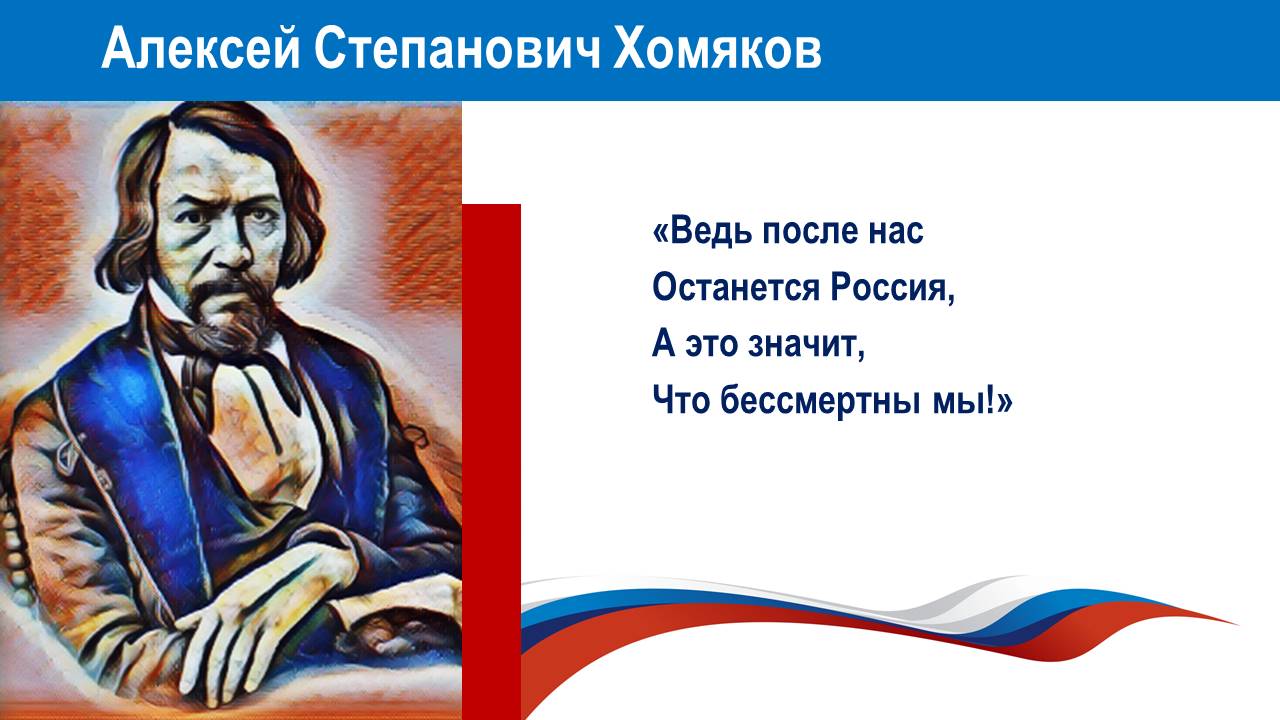 Алексей Степанович Хомяков

«Ведь после нас
Останется Россия,
А это значит,
Что бессмертны мы!»